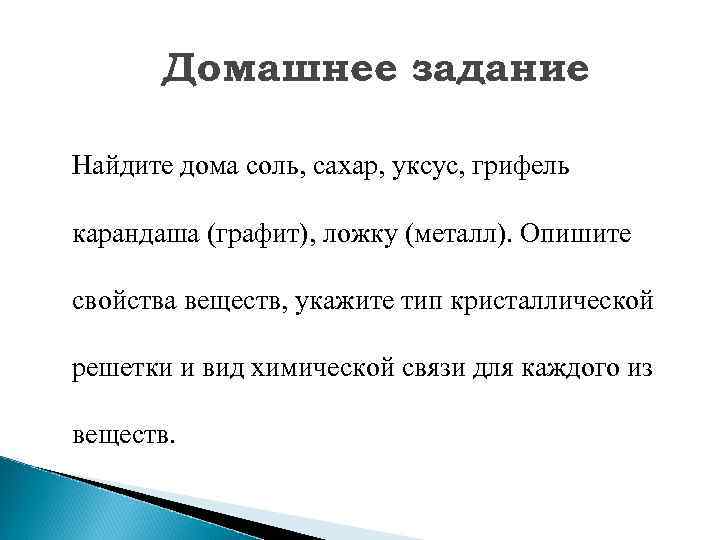 Домашнее задание

Найдите дома соль, сахар, уксус, грифель карандаша (графит), ложку (металл). Опишите свойства веществ, укажите тип кристаллической решетки и вид химической связи для каждого из веществ.